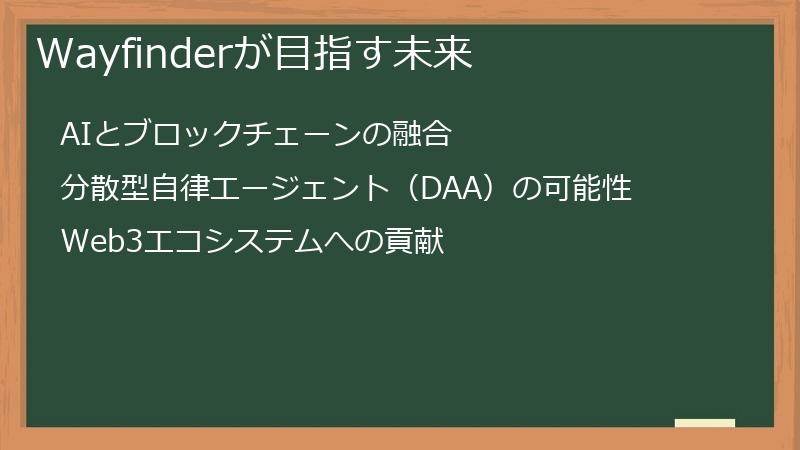 Wayfinderが目指す未来

AIとブロックチェーンの融合

分散型自律エージェント（DAA）の可能性

Web3エコシステムへの貢献